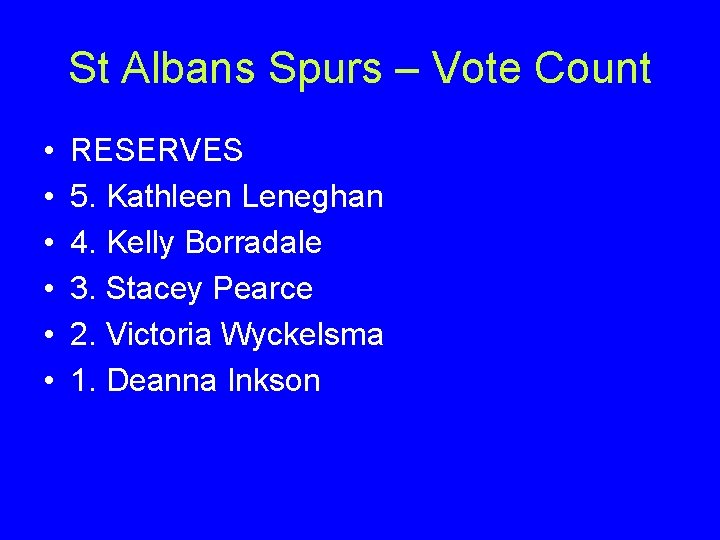 St Albans Spurs – Vote Count

• RESERVES
• 5. Kathleen Leneghan
• 4. Kelly Borradale
• 3. Stacey Pearce
• 2. Victoria Wyckelsma
• 1. Deanna Inkson